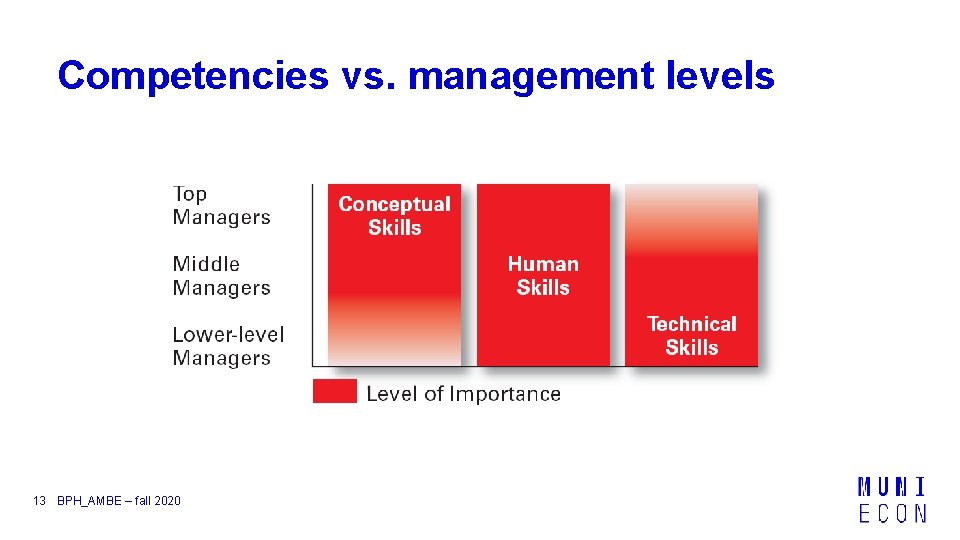 Competencies vs. management levels

Top Managers

Middle Managers

Lower-level Managers

Conceptual Skills

Human Skills

Technical Skills

Level of Importance

13 BPH_AMBE – fall 2020

MUNI
ECON